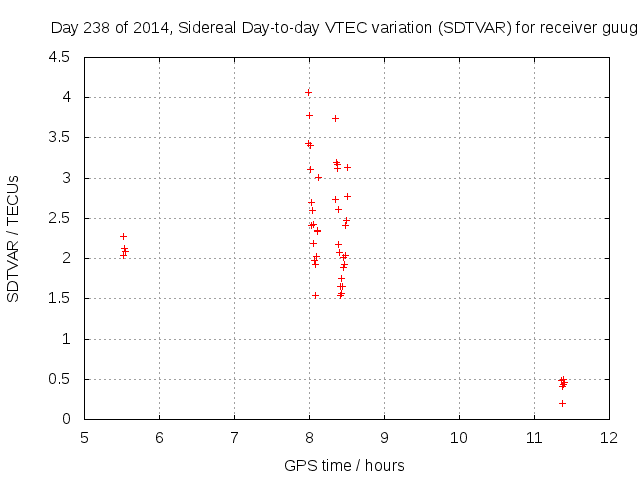 Day 238 of 2014, Sidereal Day-to-day VTEC variation (SDTVAR) for receiver guug

SDTVAR / TECUs

4.5
4
3.5
3
2.5
2
1.5
1
0.5
0

5 6 7 8 9 10 11 12

GPS time / hours